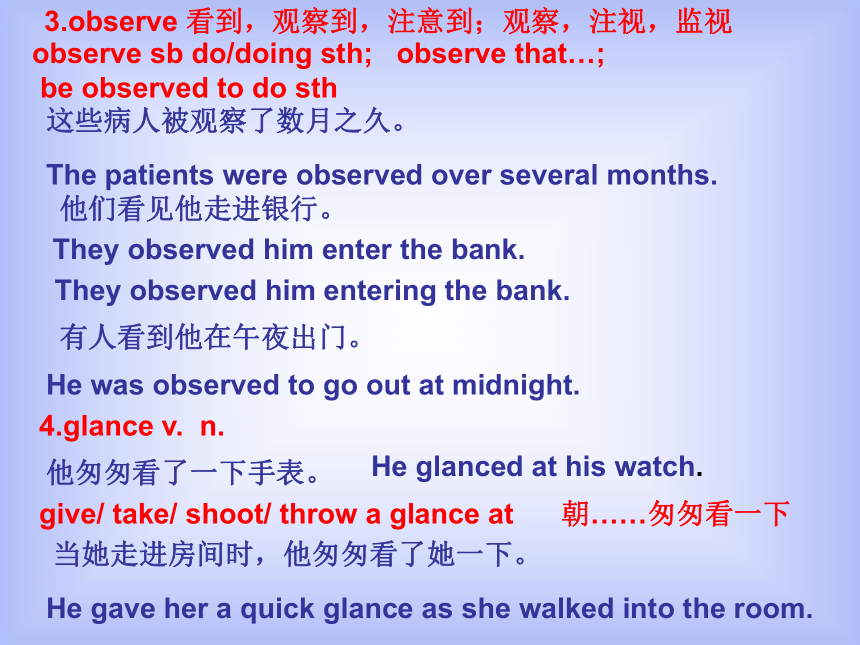 3.observe 看到，观察到，注意到；观察，注视，监视
observe sb do/doing sth;   observe that…;
be observed to do sth
这些病人被观察了数月之久。

The patients were observed over several months.
他们看见他走进银行。

They observed him enter the bank.

They observed him entering the bank.

有人看到他在午夜出门。

He was observed to go out at midnight.

4.glance v.  n.

他匆匆看了一下手表。 He glanced at his watch.

give/ take/ shoot/ throw a glance at 朝……匆匆看一下
当她走进房间时，他匆匆看了她一下。

He gave her a quick glance as she walked into the room.